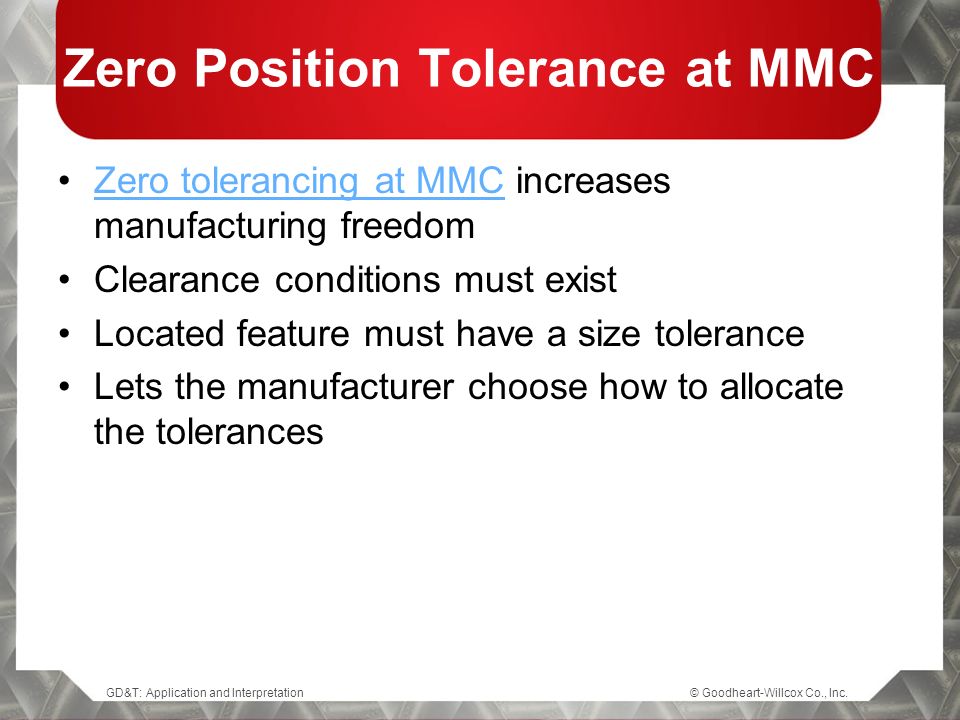 Zero Position Tolerance at MMC

• Zero tolerancing at MMC increases manufacturing freedom
• Clearance conditions must exist
• Located feature must have a size tolerance
• Lets the manufacturer choose how to allocate the tolerances

GD&T: Application and Interpretation

© Goodheart-Willcox Co., Inc.